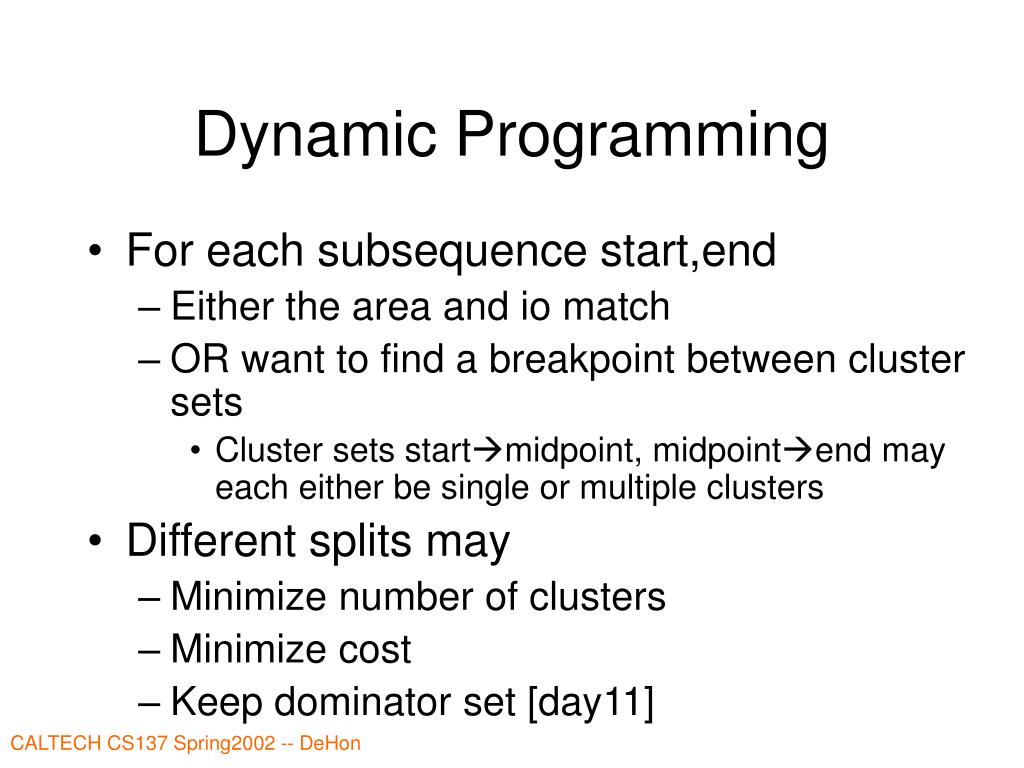 Dynamic Programming

• For each subsequence start,end
– Either the area and io match
– OR want to find a breakpoint between cluster sets
• Cluster sets start→midpoint, midpoint→end may each either be single or multiple clusters
• Different splits may
– Minimize number of clusters
– Minimize cost
– Keep dominator set [day11]

CALTECH CS137 Spring2002 -- DeHon